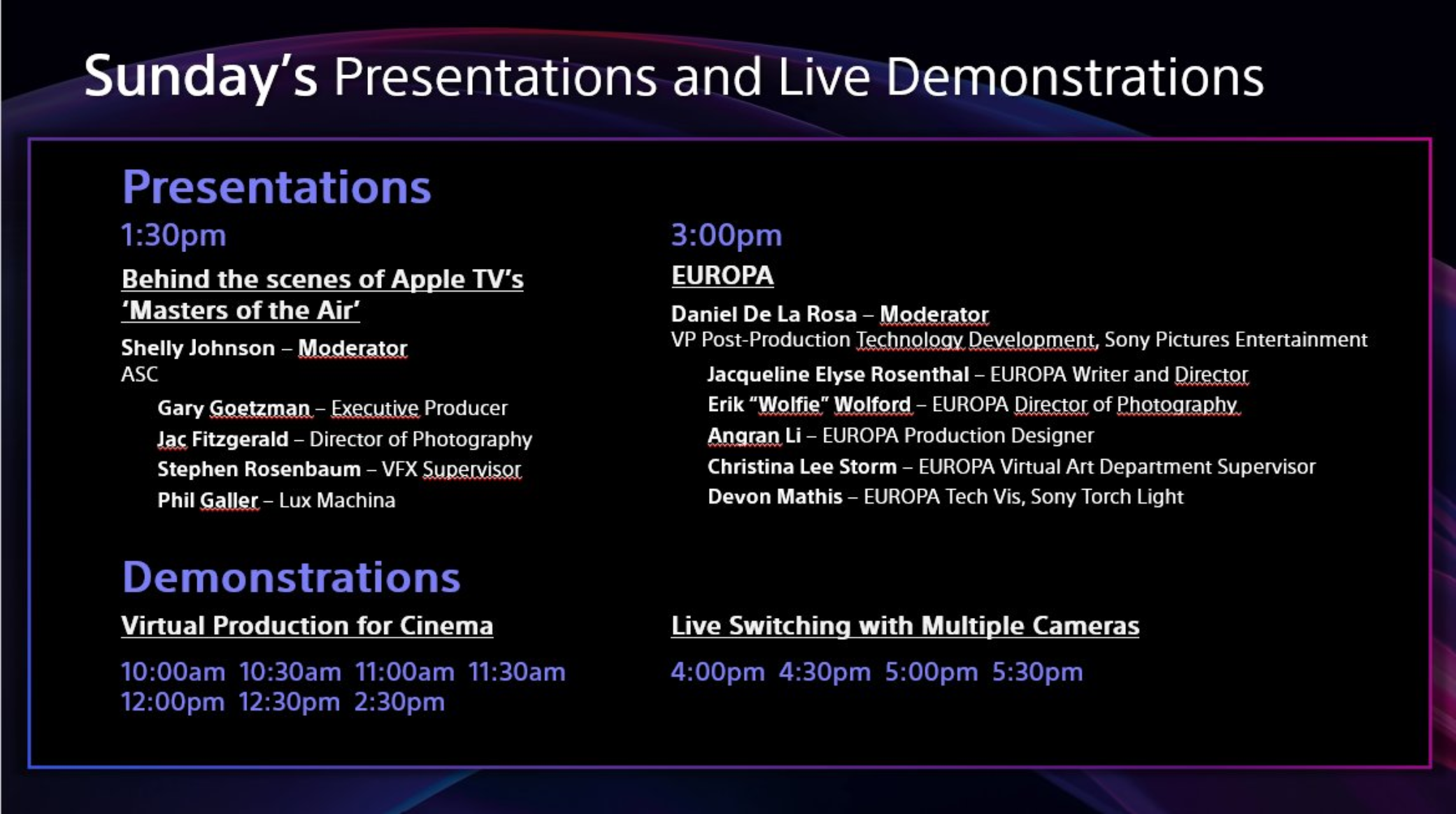 Sunday's Presentations and Live Demonstrations

Presentations

1:30pm

Behind the scenes of Apple TV's 'Masters of the Air'

Shelly Johnson – Moderator
ASC

Gary Goetzman – Executive Producer
Jac Fitzgerald – Director of Photography
Stephen Rosenbaum – VFX Supervisor
Phil Galler – Lux Machina

3:00pm

EUROPA

Daniel De La Rosa – Moderator
VP Post-Production Technology Development, Sony Pictures Entertainment

Jacqueline Elyse Rosenthal – EUROPA Writer and Director
Erik "Wolfie" Wolford – EUROPA Director of Photography
Angran Li – EUROPA Production Designer
Christina Lee Storm – EUROPA Virtual Art Department Supervisor
Devon Mathis – EUROPA Tech Vis, Sony Torch Light

Demonstrations

Virtual Production for Cinema

10:00am 10:30am 11:00am 11:30am
12:00pm 12:30pm 2:30pm

Live Switching with Multiple Cameras

4:00pm 4:30pm 5:00pm 5:30pm